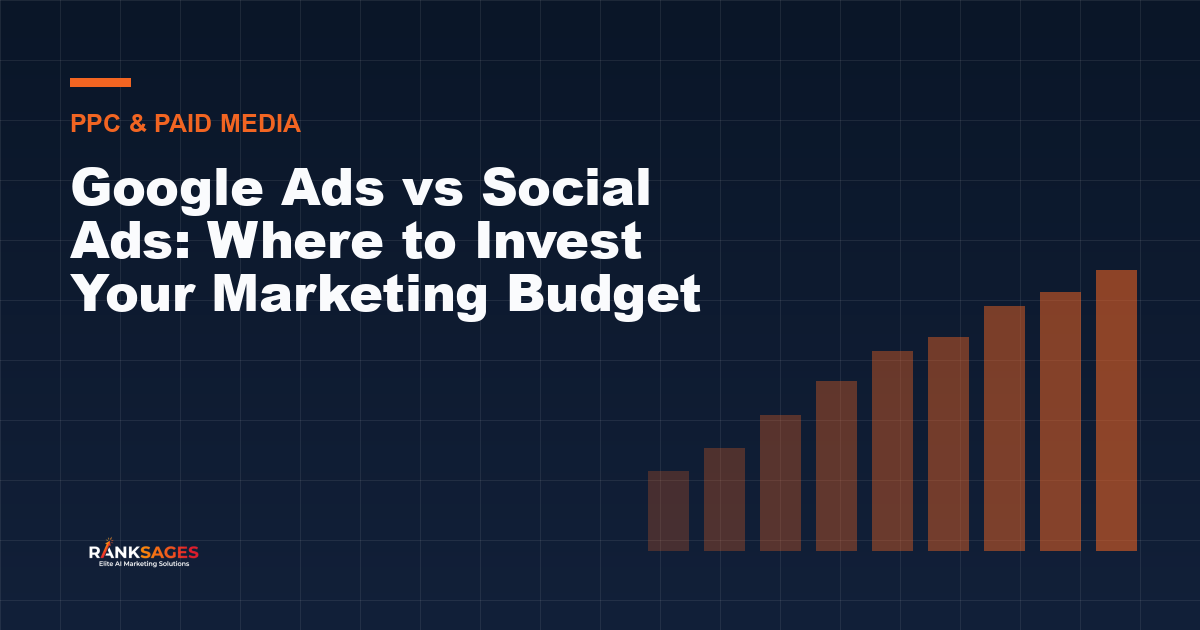 PPC & PAID MEDIA

Google Ads vs Social Ads: Where to Invest Your Marketing Budget

RANKSAGES
Elite AI Marketing Solutions